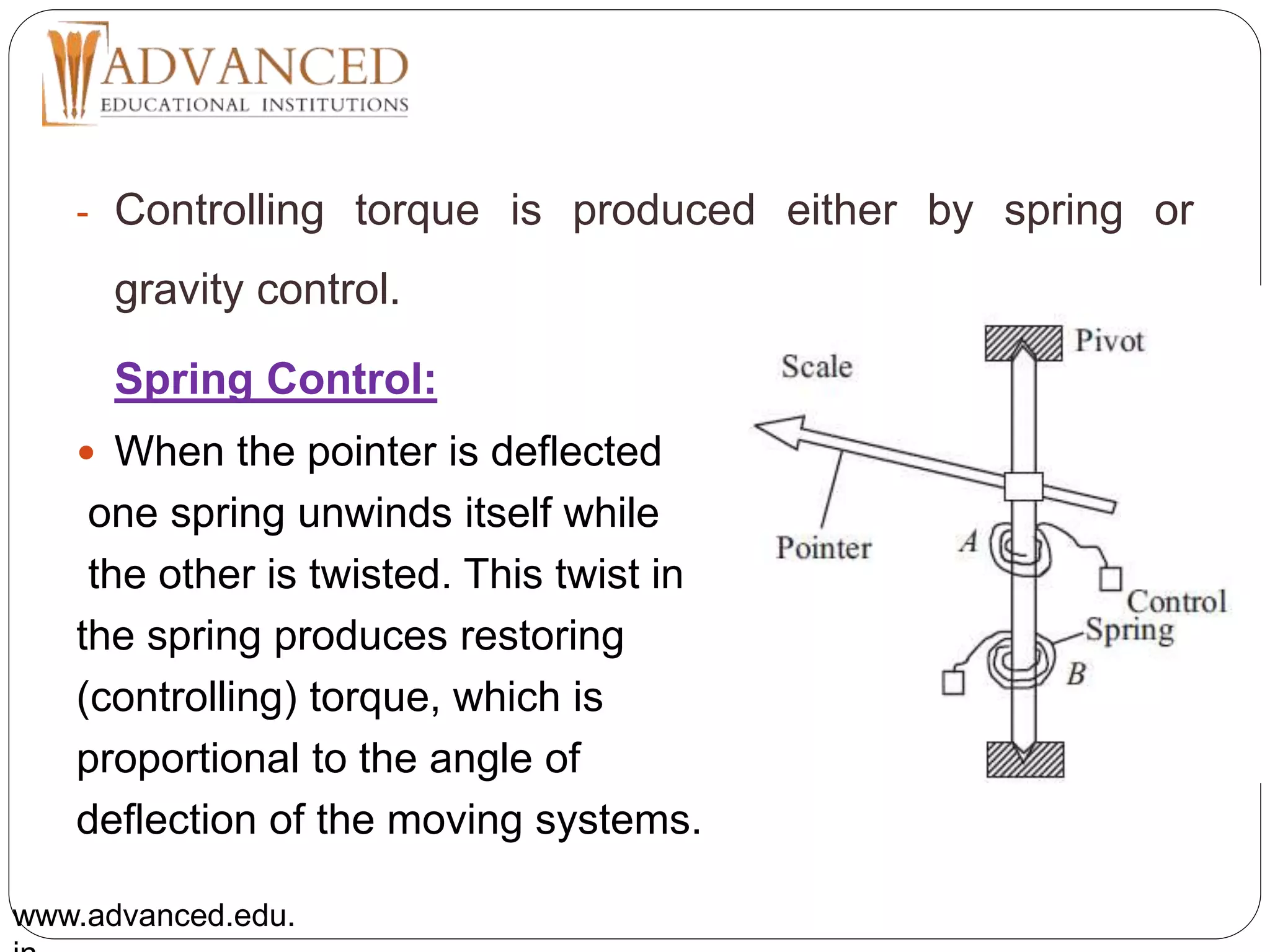 ADVANCED
EDUCATIONAL INSTITUTIONS

- Controlling torque is produced either by spring or gravity control.

Spring Control:

• When the pointer is deflected one spring unwinds itself while the other is twisted. This twist in the spring produces restoring (controlling) torque, which is proportional to the angle of deflection of the moving systems.

Scale
Pivot
Pointer
A
Control
Spring
B

www.advanced.edu.in